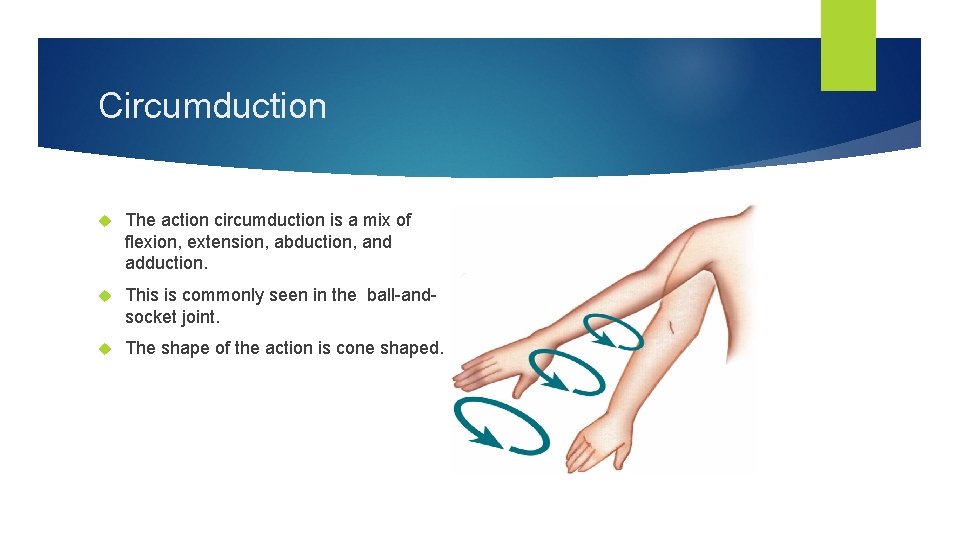 Circumduction

The action circumduction is a mix of flexion, extension, abduction, and adduction.

This is commonly seen in the ball-and-socket joint.

The shape of the action is cone shaped.